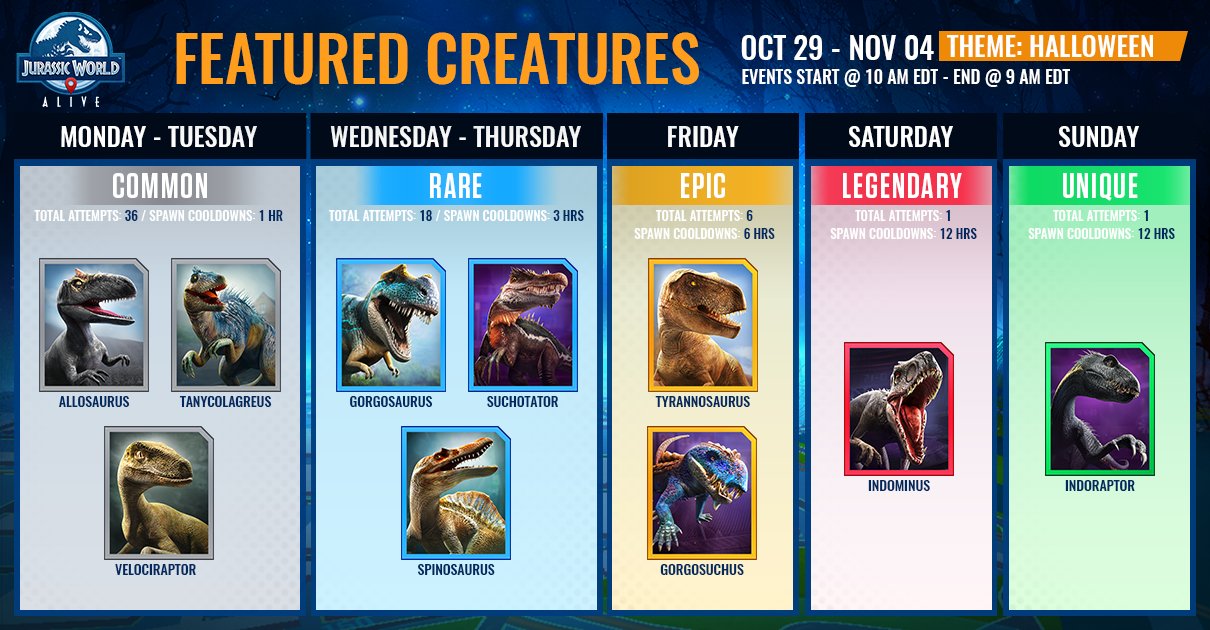 JURASSIC WORLD
ALIVE

FEATURED CREATURES

OCT 29 - NOV 04 THEME: HALLOWEEN
EVENTS START @ 10 AM EDT - END @ 9 AM EDT

MONDAY - TUESDAY

COMMON
TOTAL ATTEMPTS: 36 / SPAWN COOLDOWNS: 1 HR

ALLOSAURUS
TANYCOLAGREUS
VELOCIRAPTOR

WEDNESDAY - THURSDAY

RARE
TOTAL ATTEMPTS: 18 / SPAWN COOLDOWNS: 3 HRS

GORGOSAURUS
SUCHOTATOR
SPINOSAURUS

FRIDAY

EPIC
TOTAL ATTEMPTS: 6
SPAWN COOLDOWNS: 6 HRS

TYRANNOSAURUS
GORGOSUCHUS

SATURDAY

LEGENDARY
TOTAL ATTEMPTS: 1
SPAWN COOLDOWNS: 12 HRS

INDOMINUS

SUNDAY

UNIQUE
TOTAL ATTEMPTS: 1
SPAWN COOLDOWNS: 12 HRS

INDORAPTOR